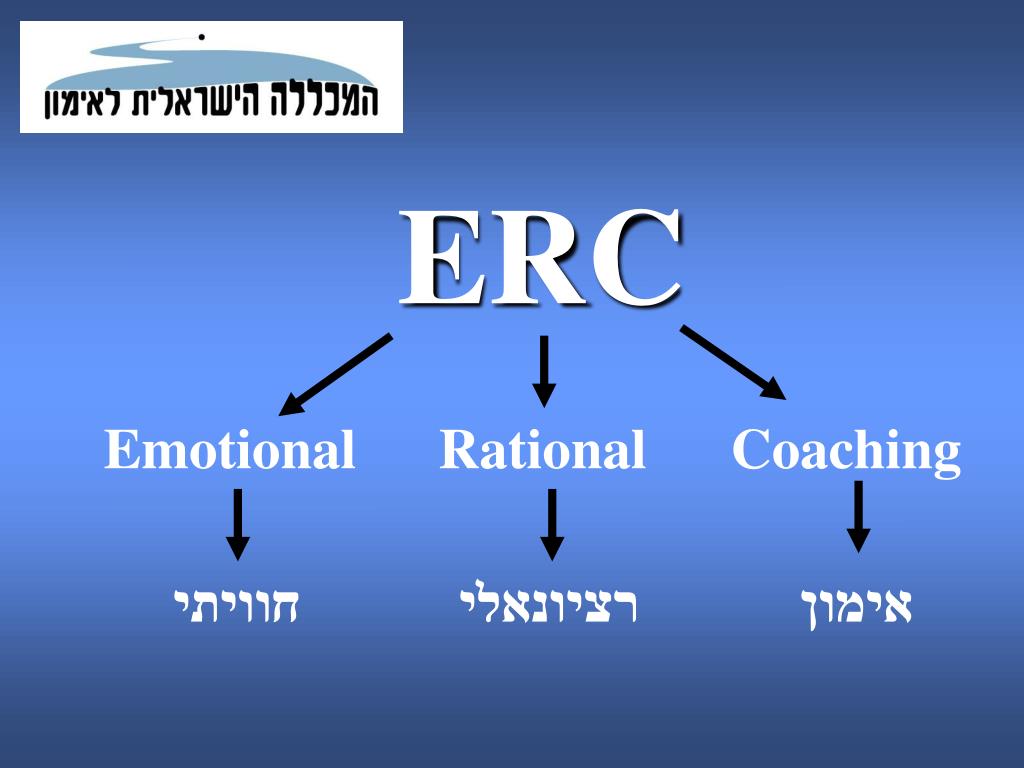 המכללה הישראלית לאימון

ERC

Emotional Rational Coaching

חוויתי רציונאלי אימון